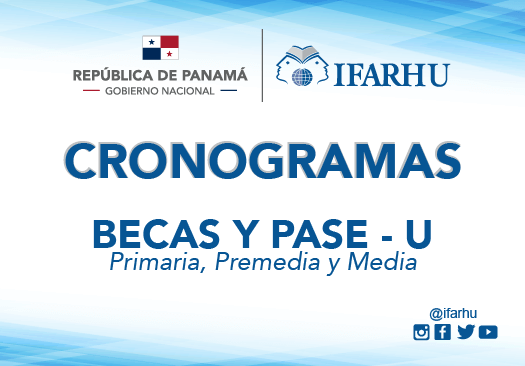 REPÚBLICA DE PANAMÁ
GOBIERNO NACIONAL

IFARHU

CRONOGRAMAS

BECAS Y PASE - U
Primaria, Premedia y Media

@ifarhu